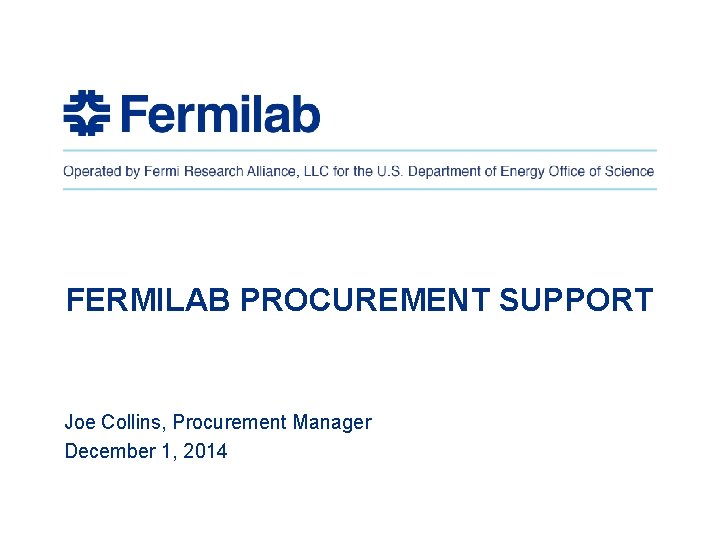 Fermilab

Operated by Fermi Research Alliance, LLC for the U.S. Department of Energy Office of Science

FERMILAB PROCUREMENT SUPPORT

Joe Collins, Procurement Manager
December 1, 2014